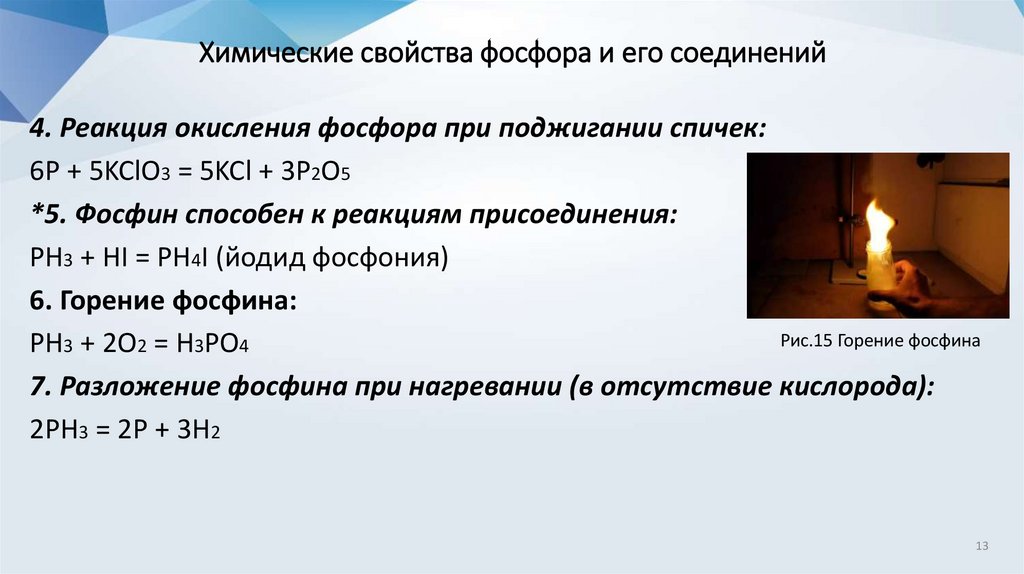 Химические свойства фосфора и его соединений

4. Реакция окисления фосфора при поджигании спичек:

$6P + 5KClO_3 = 5KCl + 3P_2O_5$

*5. Фосфин способен к реакциям присоединения:

$PH_3 + HI = PH_4I$ (йодид фосфония)

6. Горение фосфина:

$PH_3 + 2O_2 = H_3PO_4$

7. Разложение фосфина при нагревании (в отсутствие кислорода):

$2PH_3 = 2P + 3H_2$

Рис.15 Горение фосфина

13